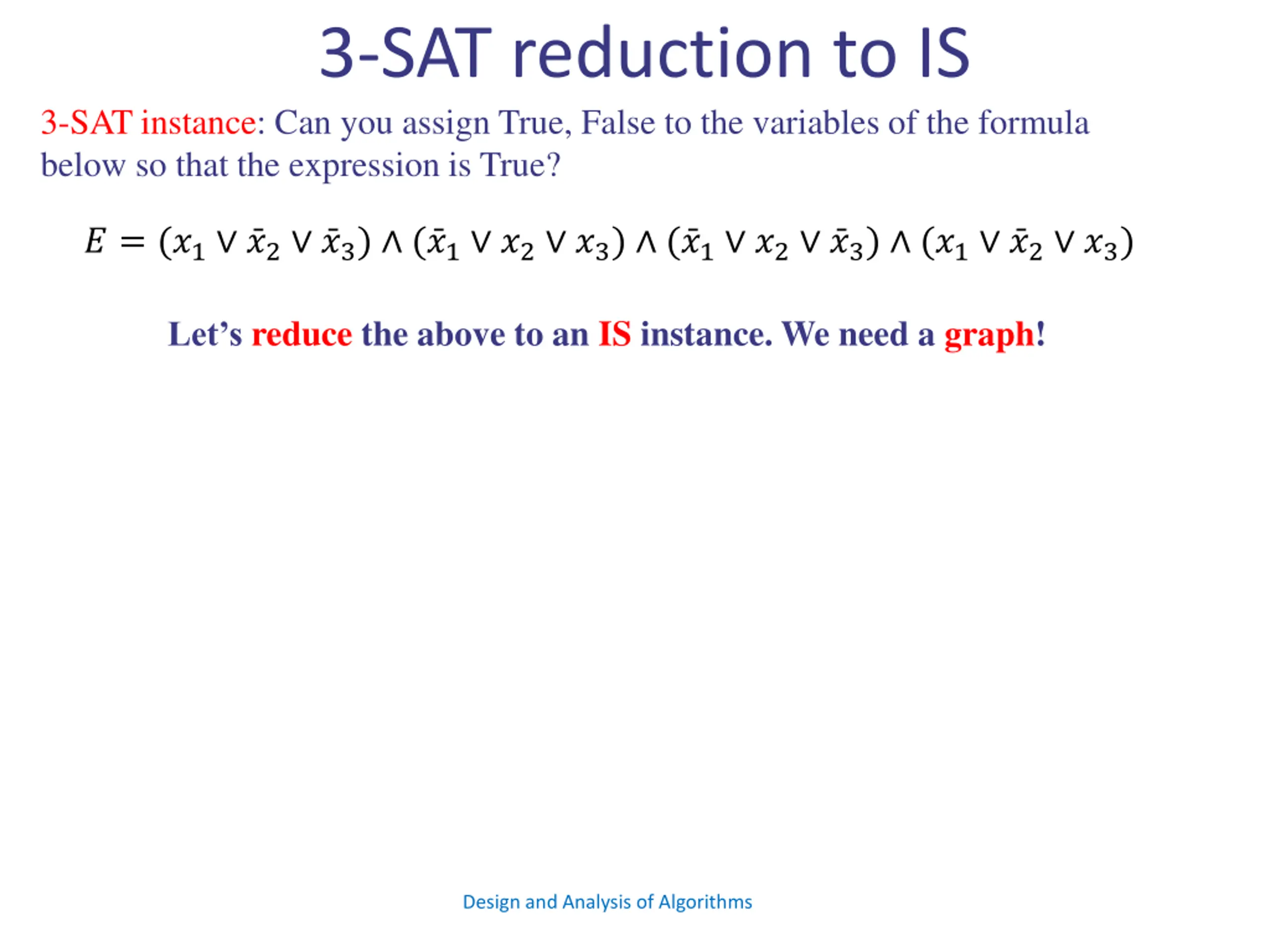 3-SAT reduction to IS

3-SAT instance: Can you assign True, False to the variables of the formula below so that the expression is True?

$E = (x_1 \vee \bar{x}_2 \vee \bar{x}_3) \wedge (\bar{x}_1 \vee x_2 \vee x_3) \wedge (\bar{x}_1 \vee x_2 \vee \bar{x}_3) \wedge (x_1 \vee \bar{x}_2 \vee x_3)$

Let’s reduce the above to an IS instance. We need a graph!

Design and Analysis of Algorithms